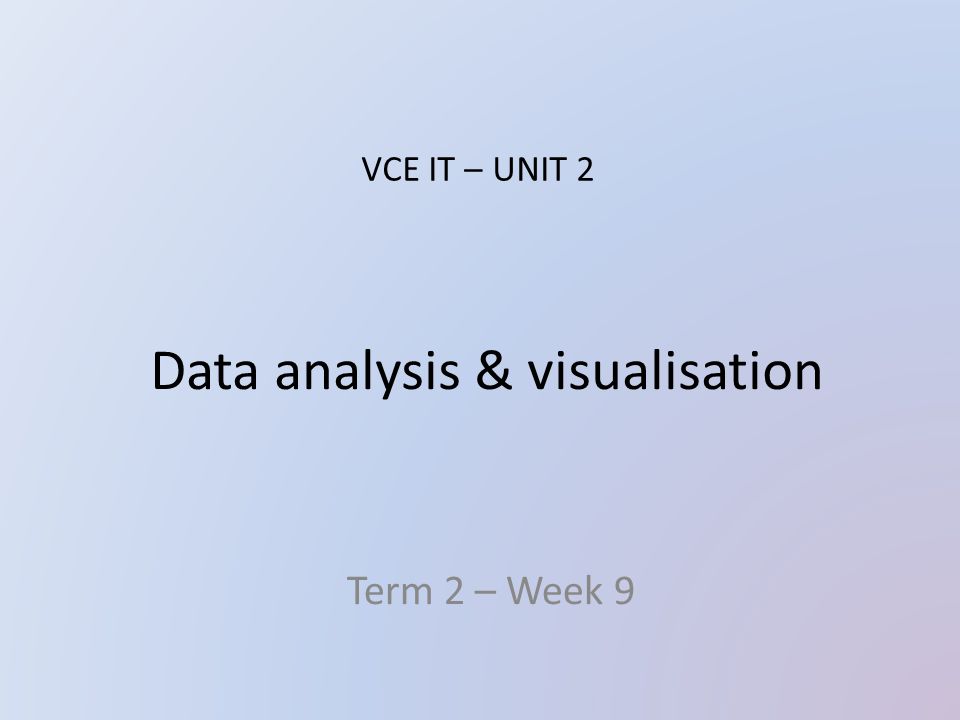 VCE IT – UNIT 2

Data analysis & visualisation

Term 2 – Week 9